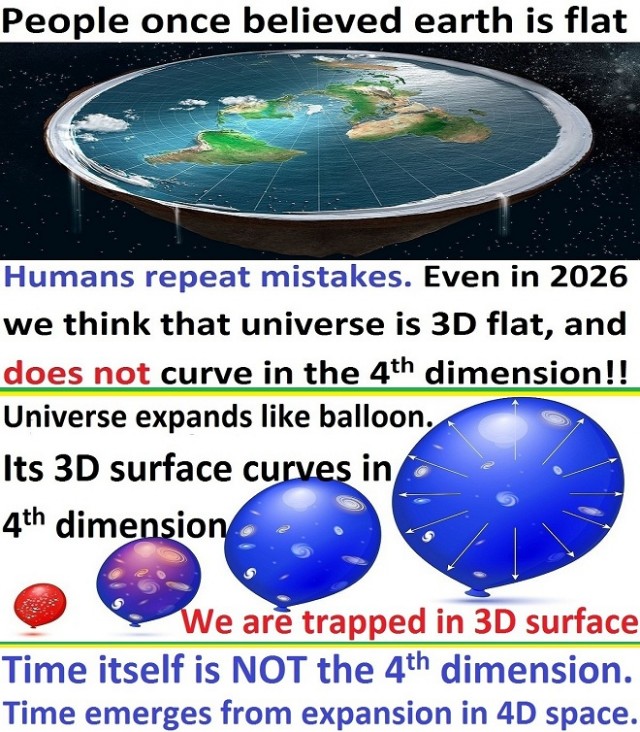 People once believed earth is flat

Humans repeat mistakes. Even in 2026 we think that universe is 3D flat, and does not curve in the 4$^{th}$ dimension!!

Universe expands like balloon.

Its 3D surface curves in 4$^{th}$ dimension

We are trapped in 3D surface

Time itself is NOT the 4$^{th}$ dimension.

Time emerges from expansion in 4D space.